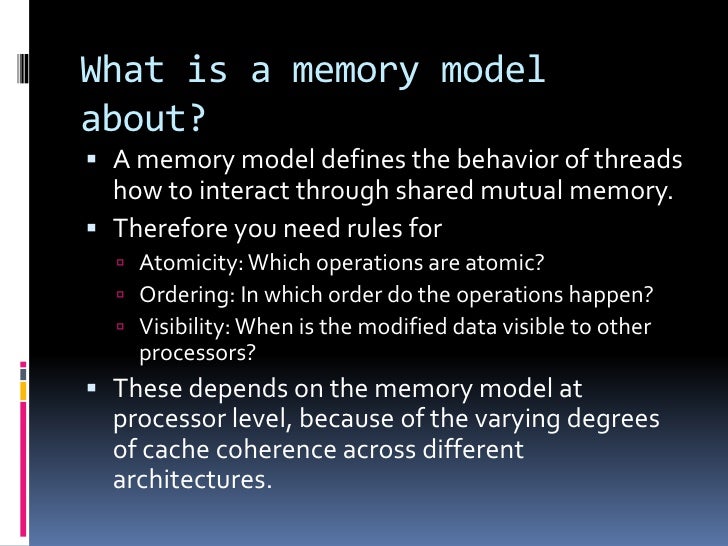 What is a memory model about?

▪ A memory model defines the behavior of threads how to interact through shared mutual memory.
▪ Therefore you need rules for
▫ Atomicity: Which operations are atomic?
▫ Ordering: In which order do the operations happen?
▫ Visibility: When is the modified data visible to other processors?
▪ These depends on the memory model at processor level, because of the varying degrees of cache coherence across different architectures.